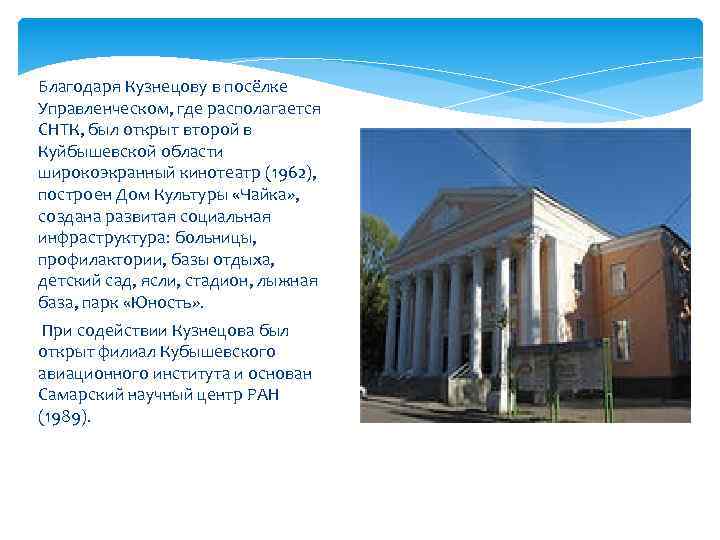 Благодаря Кузнецову в посёлке Управленческом, где располагается СНТК, был открыт второй в Куйбышевской области широкоэкранный кинотеатр (1962), построен Дом Культуры «Чайка», создана развитая социальная инфраструктура: больницы, профилактории, базы отдыха, детский сад, ясли, стадион, лыжная база, парк «Юность».

При содействии Кузнецова был открыт филиал Кубышевского авиационного института и основан Самарский научный центр РАН (1989).